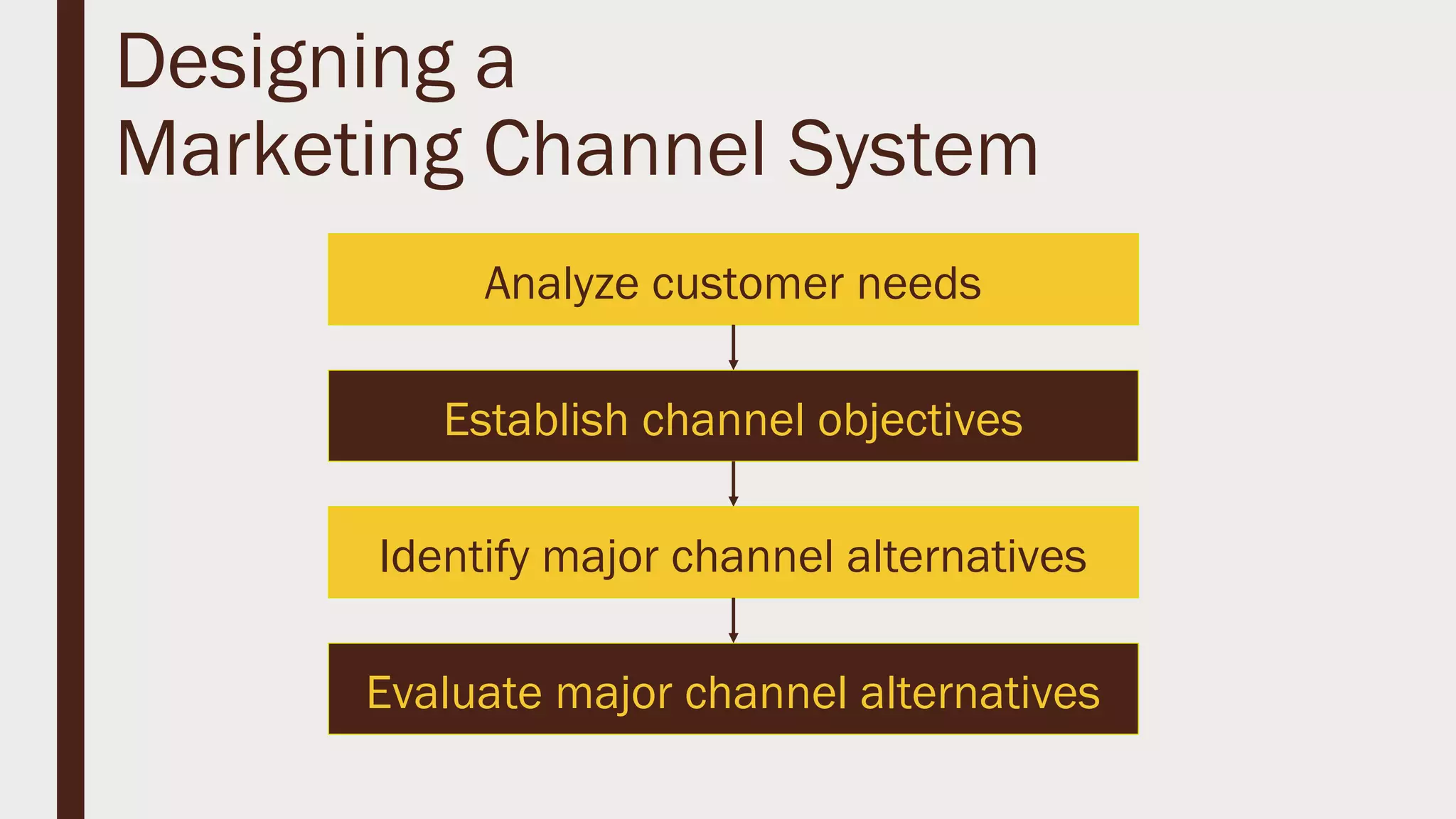 Designing a Marketing Channel System

Analyze customer needs

Establish channel objectives

Identify major channel alternatives

Evaluate major channel alternatives